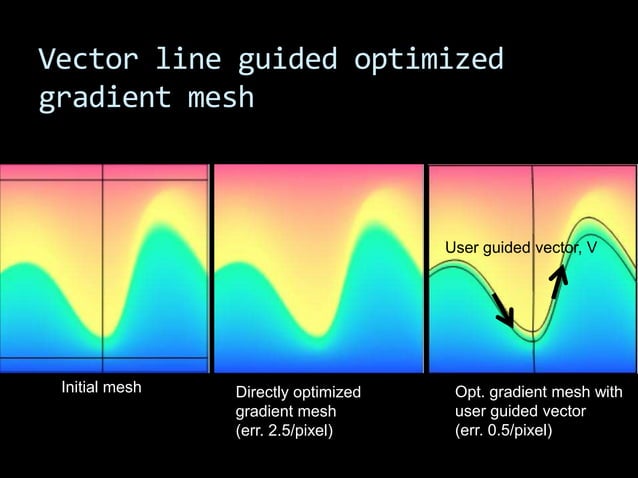 Vector line guided optimized gradient mesh

User guided vector, V

Initial mesh

Directly optimized gradient mesh (err. 2.5/pixel)

Opt. gradient mesh with user guided vector (err. 0.5/pixel)